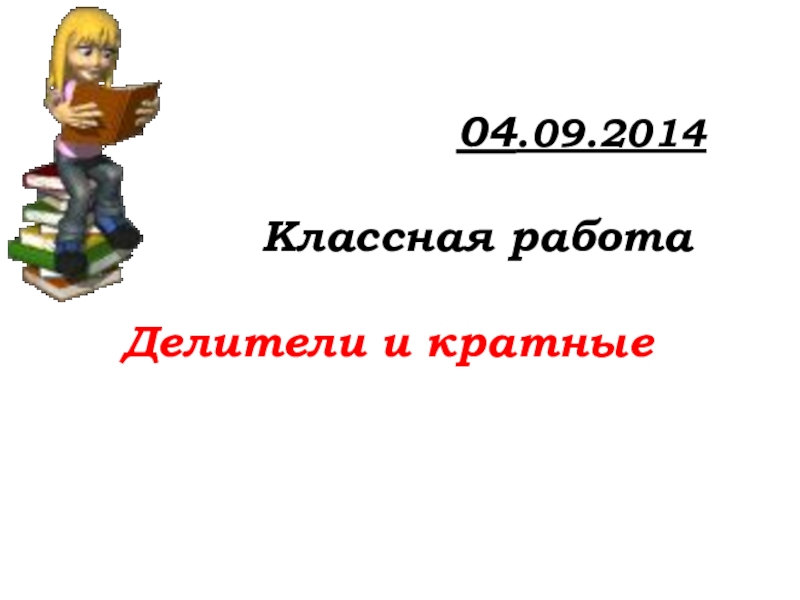 04.09.2014

Классная работа

Делители и кратные